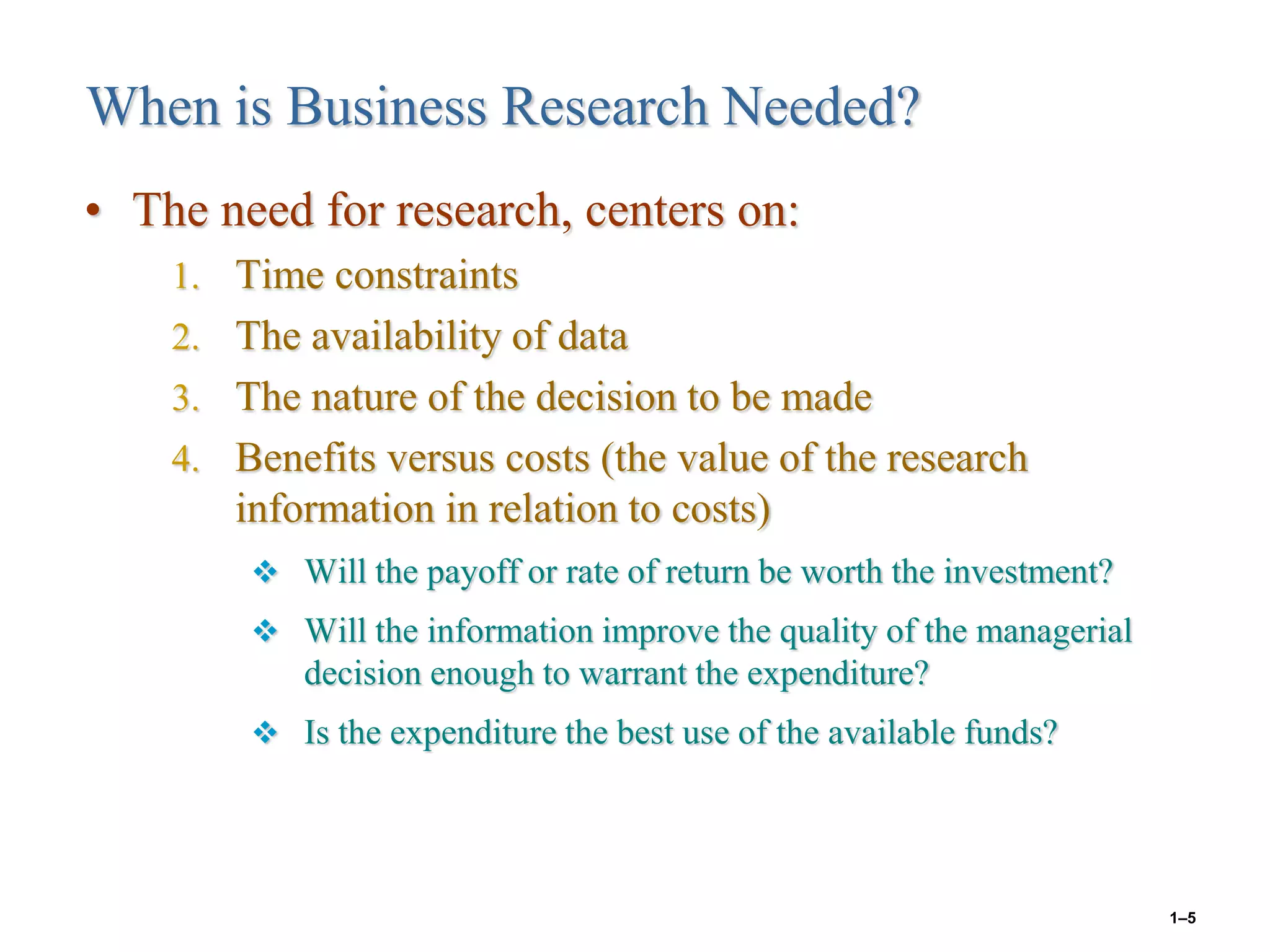 When is Business Research Needed?

• The need for research, centers on:

1. Time constraints
2. The availability of data
3. The nature of the decision to be made
4. Benefits versus costs (the value of the research information in relation to costs)

❖ Will the payoff or rate of return be worth the investment?

❖ Will the information improve the quality of the managerial decision enough to warrant the expenditure?

❖ Is the expenditure the best use of the available funds?

1–5